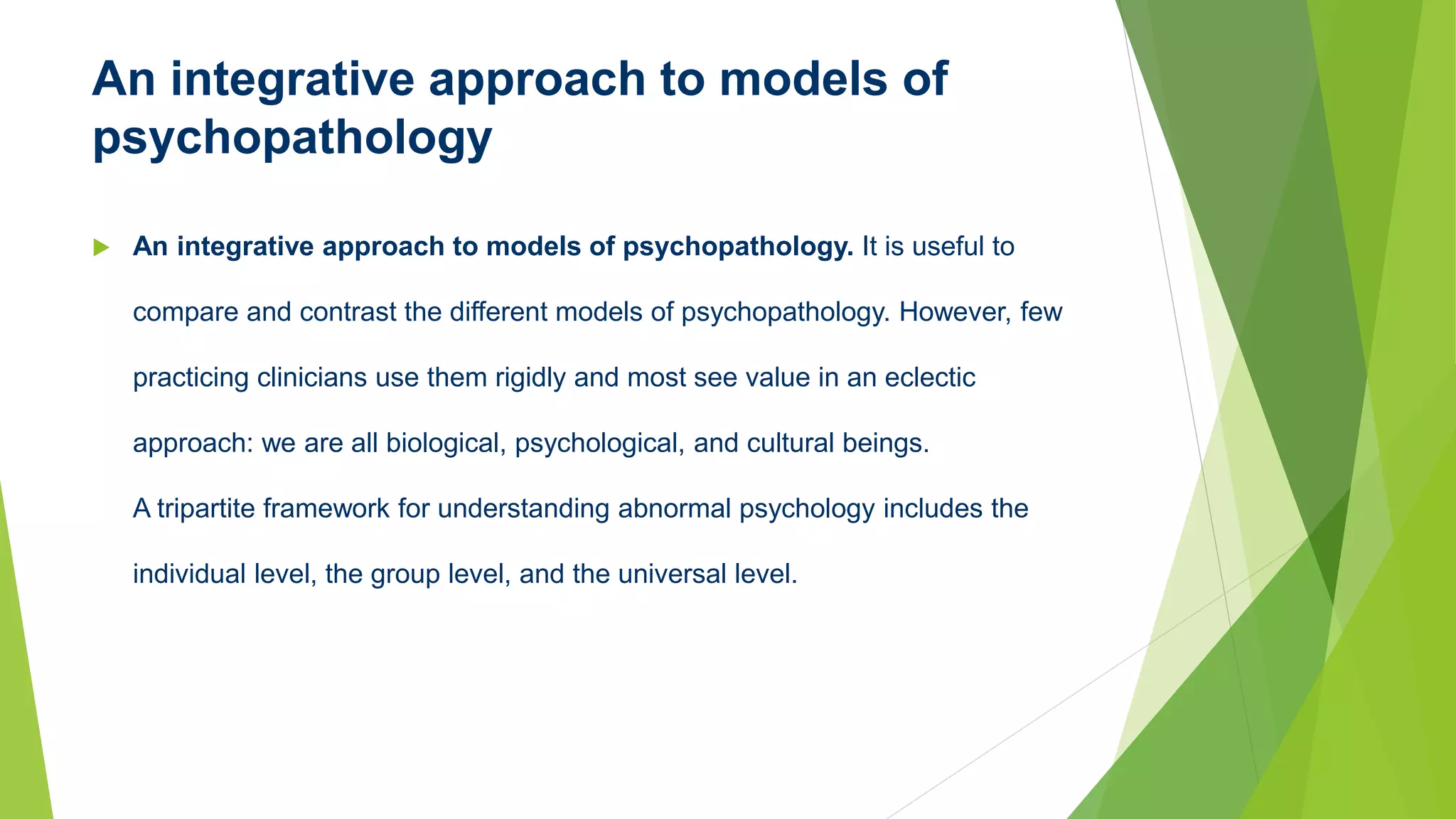 An integrative approach to models of psychopathology

An integrative approach to models of psychopathology. It is useful to compare and contrast the different models of psychopathology. However, few practicing clinicians use them rigidly and most see value in an eclectic approach: we are all biological, psychological, and cultural beings.

A tripartite framework for understanding abnormal psychology includes the individual level, the group level, and the universal level.